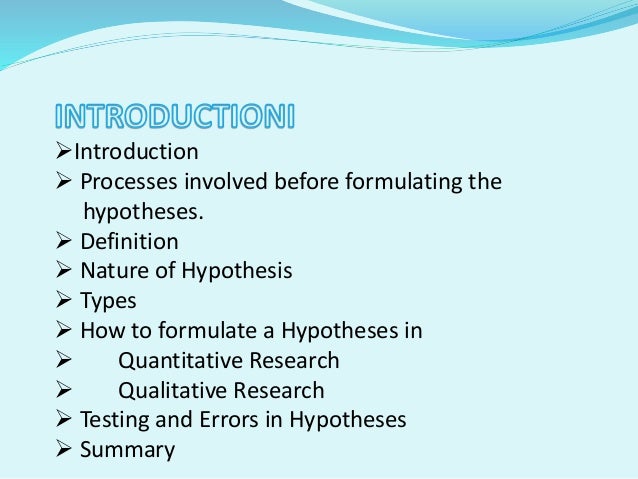 INTRODUCTIONI

➢Introduction
➢ Processes involved before formulating the hypotheses.
➢ Definition
➢ Nature of Hypothesis
➢ Types
➢ How to formulate a Hypotheses in
➢ Quantitative Research
➢ Qualitative Research
➢ Testing and Errors in Hypotheses
➢ Summary